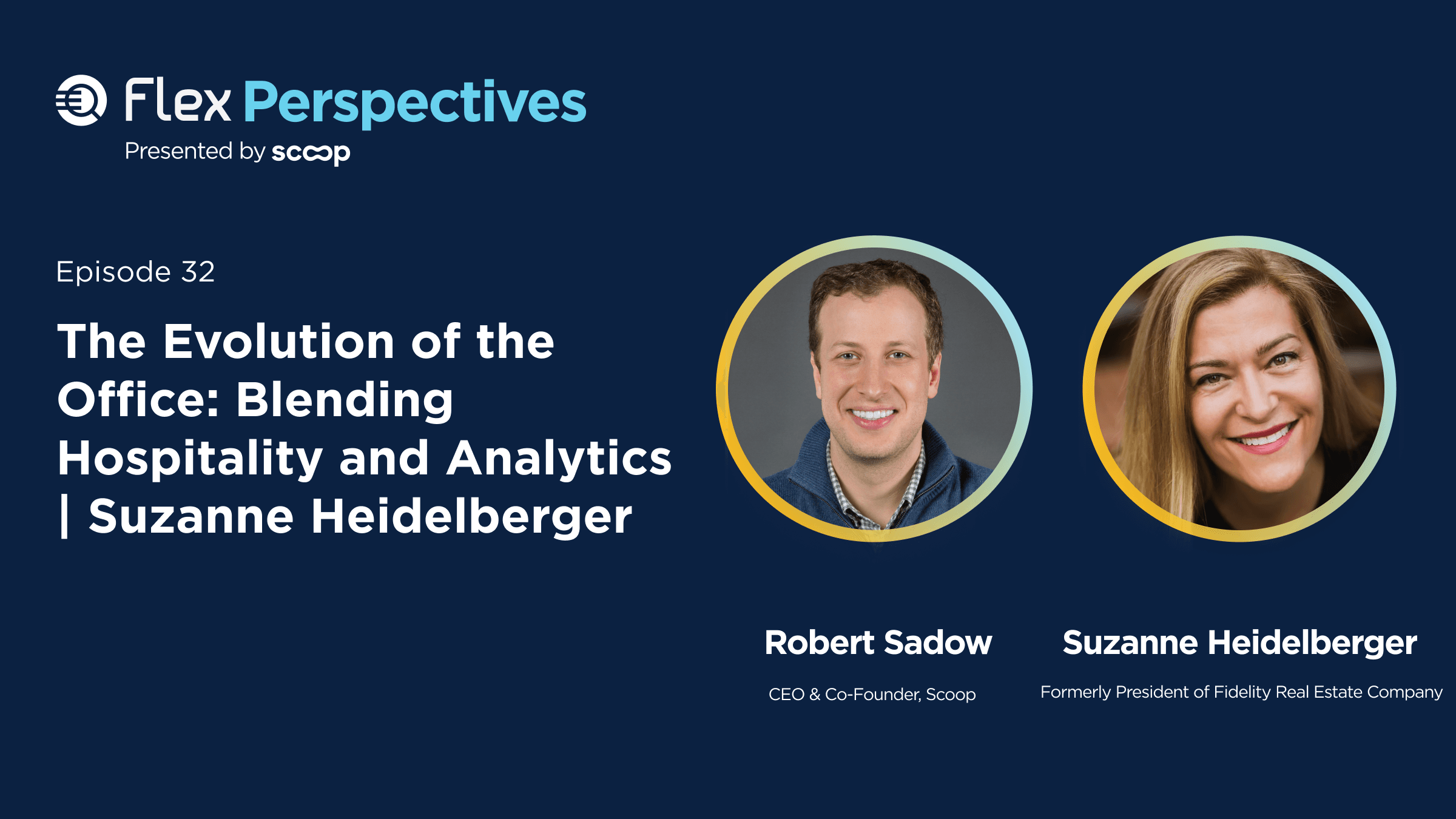 Flex Perspectives
Presented by scoop

Episode 32

The Evolution of the Office: Blending Hospitality and Analytics | Suzanne Heidelberger

Robert Sadow
CEO & Co-Founder, Scoop

Suzanne Heidelberger
Formerly President of Fidelity Real Estate Company